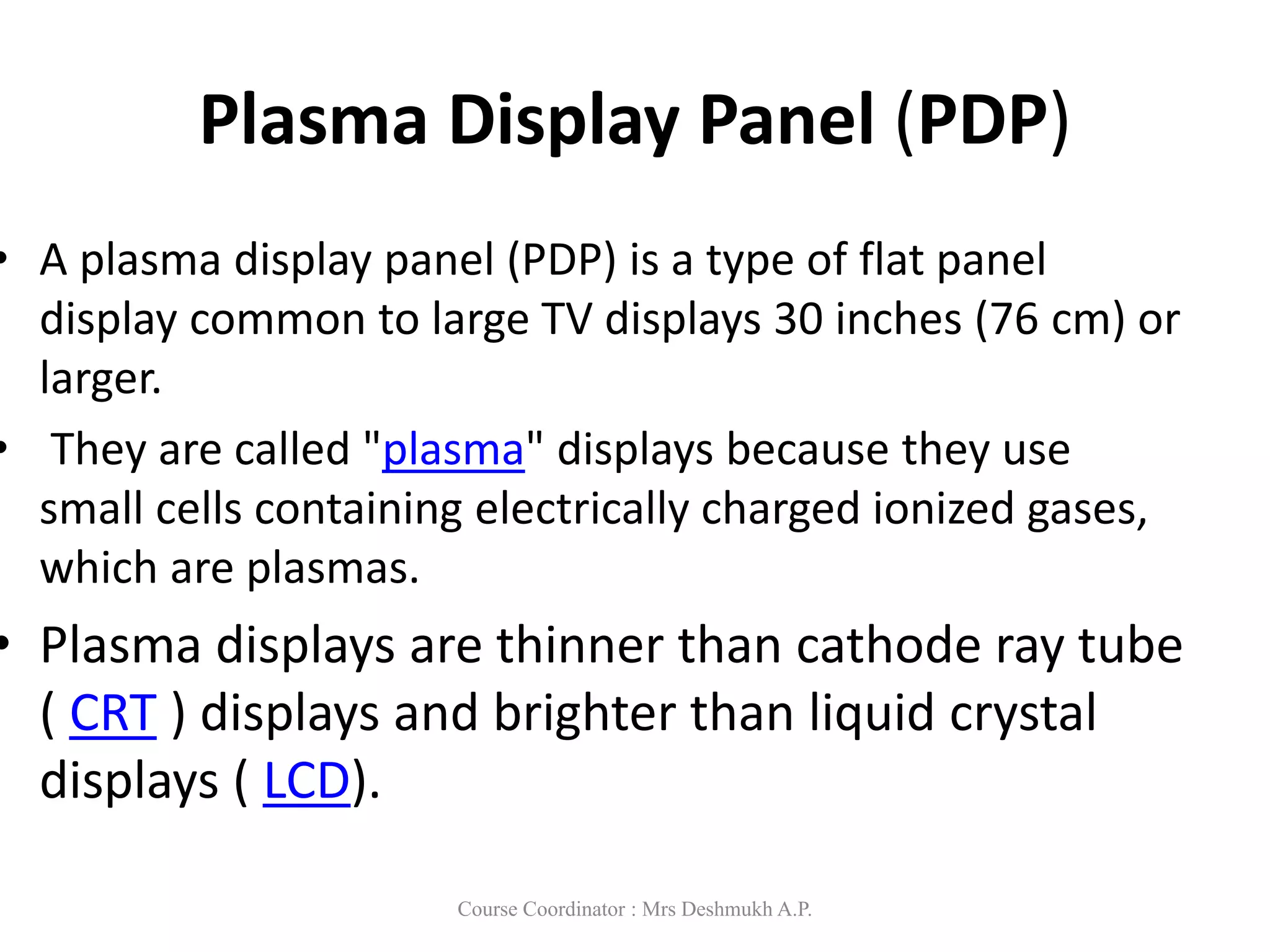 Plasma Display Panel (PDP)

• A plasma display panel (PDP) is a type of flat panel display common to large TV displays 30 inches (76 cm) or larger.

• They are called "plasma" displays because they use small cells containing electrically charged ionized gases, which are plasmas.

• Plasma displays are thinner than cathode ray tube ( CRT ) displays and brighter than liquid crystal displays ( LCD).

Course Coordinator : Mrs Deshmukh A.P.